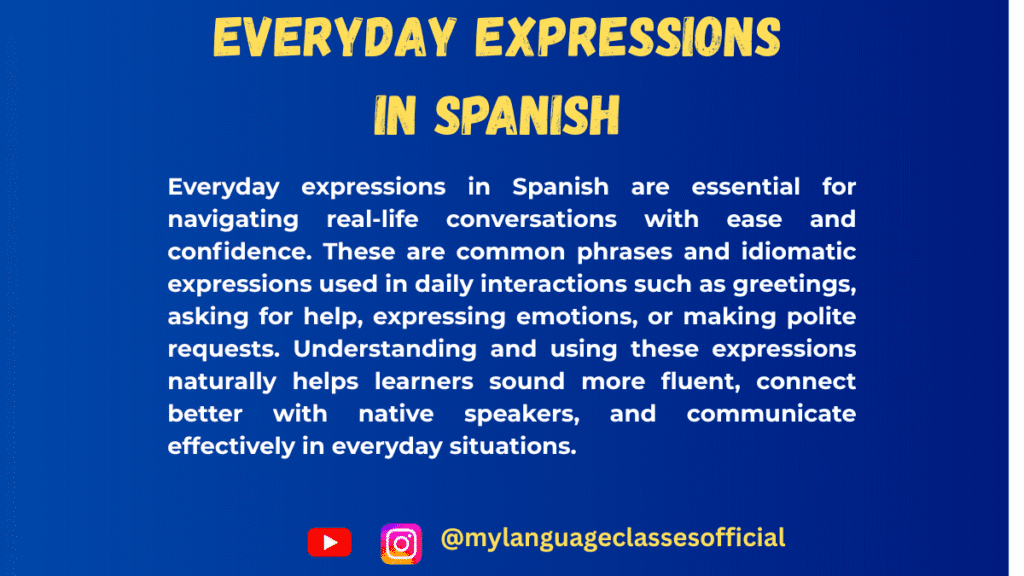 EVERYDAY EXPRESSIONS IN SPANISH

Everyday expressions in Spanish are essential for navigating real-life conversations with ease and confidence. These are common phrases and idiomatic expressions used in daily interactions such as greetings, asking for help, expressing emotions, or making polite requests. Understanding and using these expressions naturally helps learners sound more fluent, connect better with native speakers, and communicate effectively in everyday situations.

@mylanguageclassesofficial